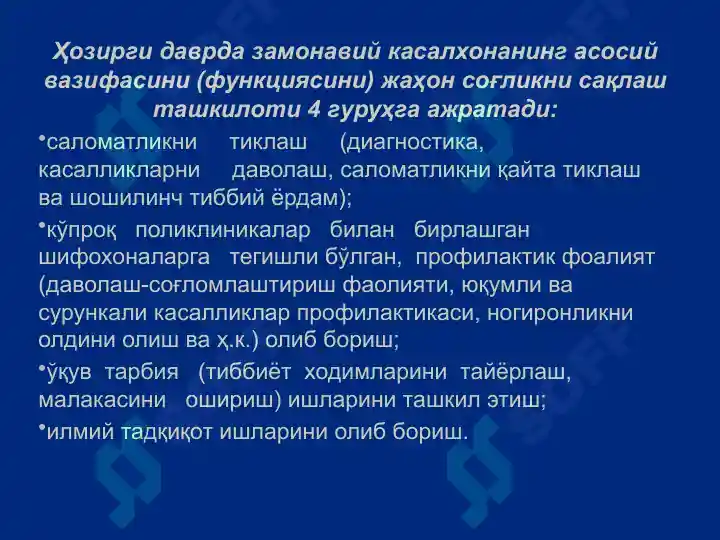 Ҳозирги даврда замонавий касалхонанинг асосий вазифасини (функциясини) жаҳон соғликни сақлаш ташкилоти 4 гуруҳга ажратади:

•саломатликни тиклаш (диагностика, касалликларни даволаш, саломатликни қайта тиклаш ва шошилинч тиббий ёрдам);

•кўпроқ поликлиникалар билан бирлашган шифохоналарга тегишли бўлган, профилактик фоалият (даволаш-соғломлаштириш фаолияти, юқумли ва сурункали касалликлар профилактикаси, ногиронликни олдини олиш ва ҳ.к.) олиб бориш;

•ўқув тарбия (тиббиёт ходимларини тайёрлаш, малакасини ошириш) ишларини ташкил этиш;

•илмий тадқиқот ишларини олиб бориш.